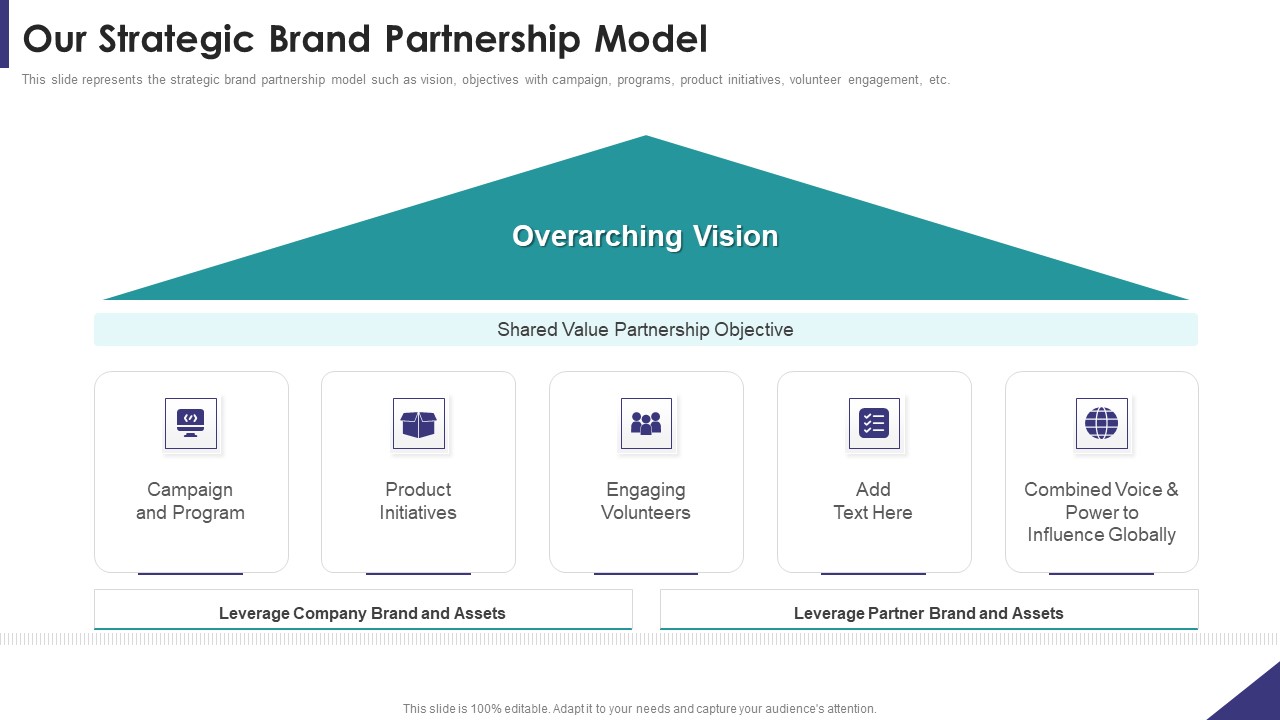 Our Strategic Brand Partnership Model

This slide represents the strategic brand partnership model such as vision, objectives with campaign, programs, product initiatives, volunteer engagement, etc.

Overarching Vision

Shared Value Partnership Objective

Campaign and Program

Product Initiatives

Engaging Volunteers

Add Text Here

Combined Voice & Power to Influence Globally

Leverage Company Brand and Assets

Leverage Partner Brand and Assets

This slide is 100% editable. Adapt it to your needs and capture your audience's attention.